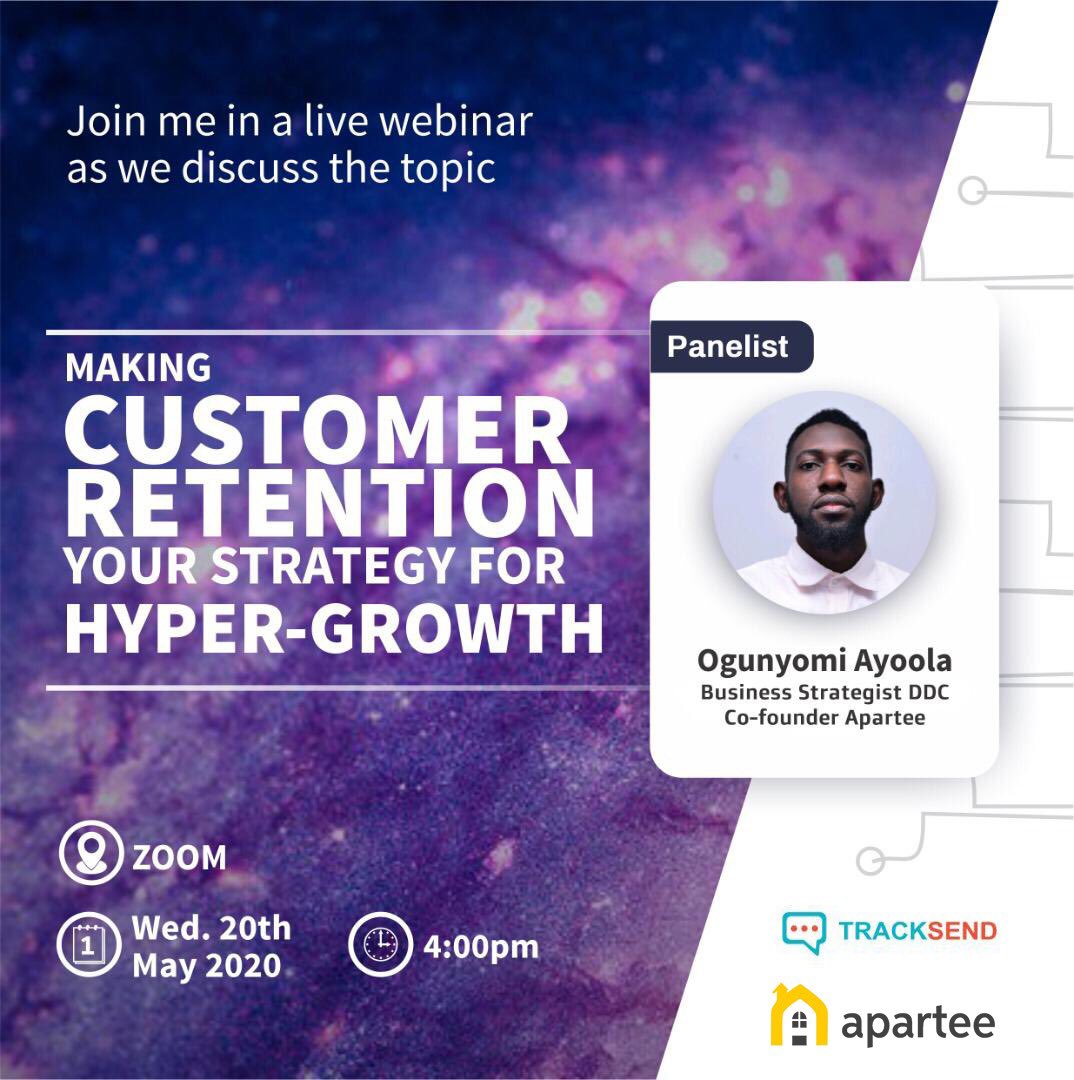 Join me in a live webinar as we discuss the topic

MAKING
CUSTOMER
RETENTION
YOUR STRATEGY FOR
HYPER-GROWTH

Panelist

Ogunyomi Ayoola
Business Strategist DDC
Co-founder Apartee

ZOOM

1

Wed. 20th
May 2020

4:00pm

TRACKSEND

apartee